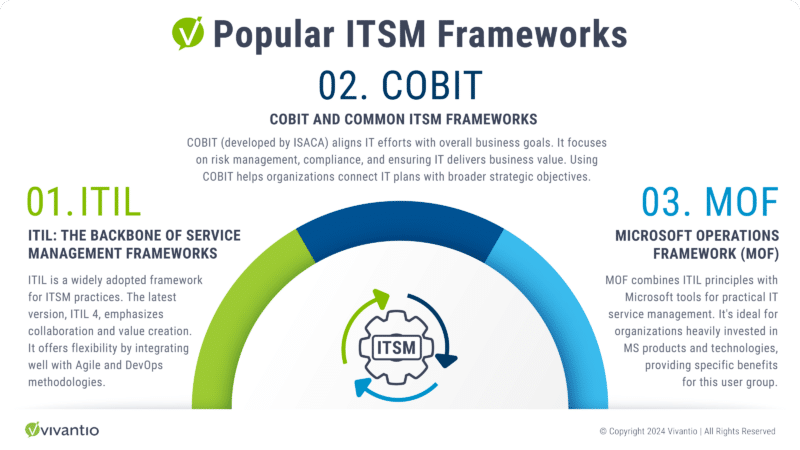 Popular ITSM Frameworks

02. COBIT

COBIT AND COMMON ITSM FRAMEWORKS

COBIT (developed by ISACA) aligns IT efforts with overall business goals. It focuses on risk management, compliance, and ensuring IT delivers business value. Using COBIT helps organizations connect IT plans with broader strategic objectives.

01.ITIL

ITIL: THE BACKBONE OF SERVICE MANAGEMENT FRAMEWORKS

ITIL is a widely adopted framework for ITSM practices. The latest version, ITIL 4, emphasizes collaboration and value creation. It offers flexibility by integrating well with Agile and DevOps methodologies.

ITSM

03. MOF

MICROSOFT OPERATIONS FRAMEWORK (MOF)

MOF combines ITIL principles with Microsoft tools for practical IT service management. It's ideal for organizations heavily invested in MS products and technologies, providing specific benefits for this user group.

vivantio

© Copyright 2024 Vivantio | All Rights Reserved